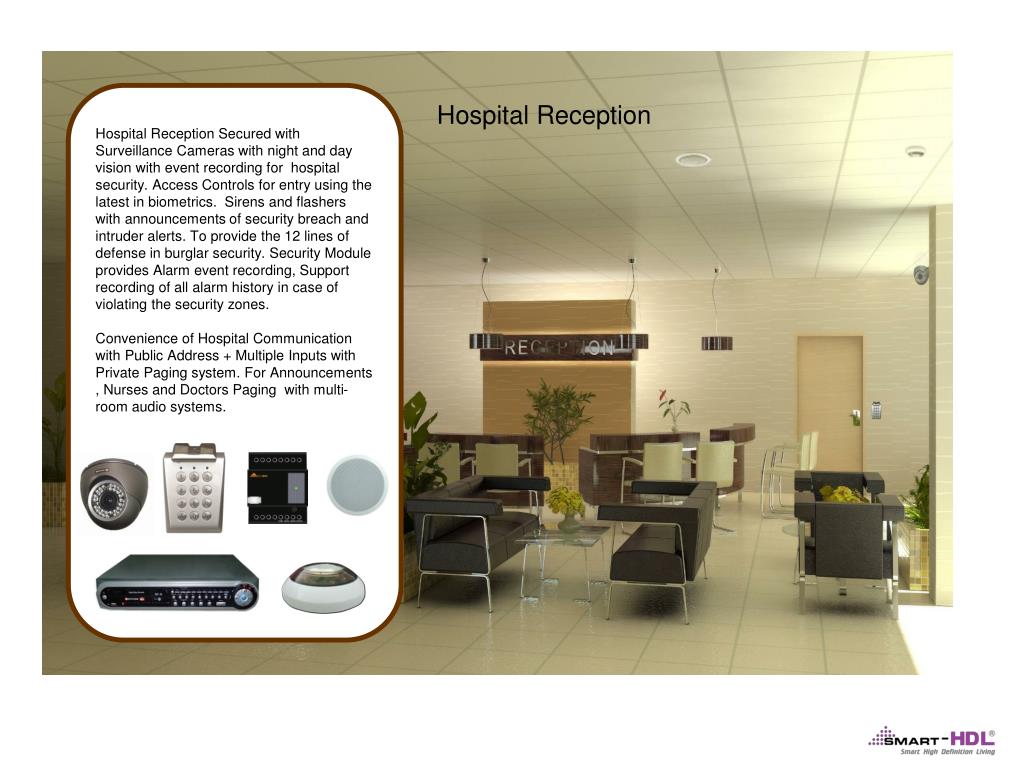 Hospital Reception

Hospital Reception Secured with Surveillance Cameras with night and day vision with event recording for hospital security. Access Controls for entry using the latest in biometrics. Sirens and flashers with announcements of security breach and intruder alerts. To provide the 12 lines of defense in burglar security. Security Module provides Alarm event recording, Support recording of all alarm history in case of violating the security zones.

Convenience of Hospital Communication with Public Address + Multiple Inputs with Private Paging system. For Announcements , Nurses and Doctors Paging with multi-room audio systems.

RECEPTION

SMART-HDL®
Smart High Definition Living